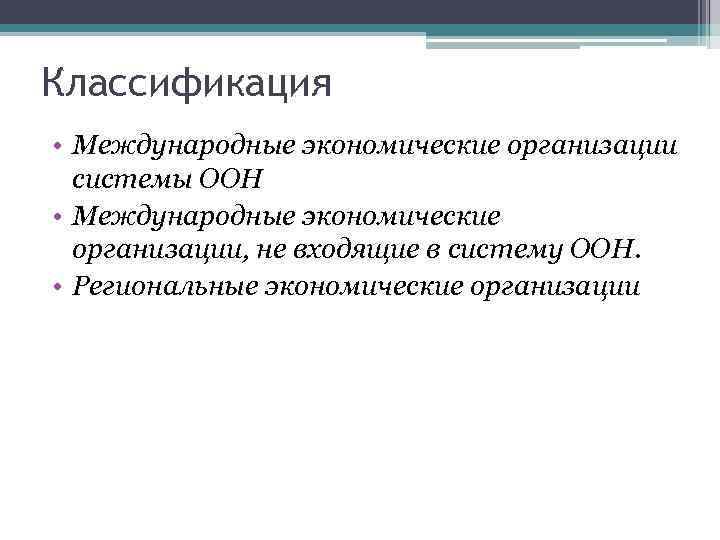 Классификация

• Международные экономические организации системы ООН
• Международные экономические организации, не входящие в систему ООН.
• Региональные экономические организации